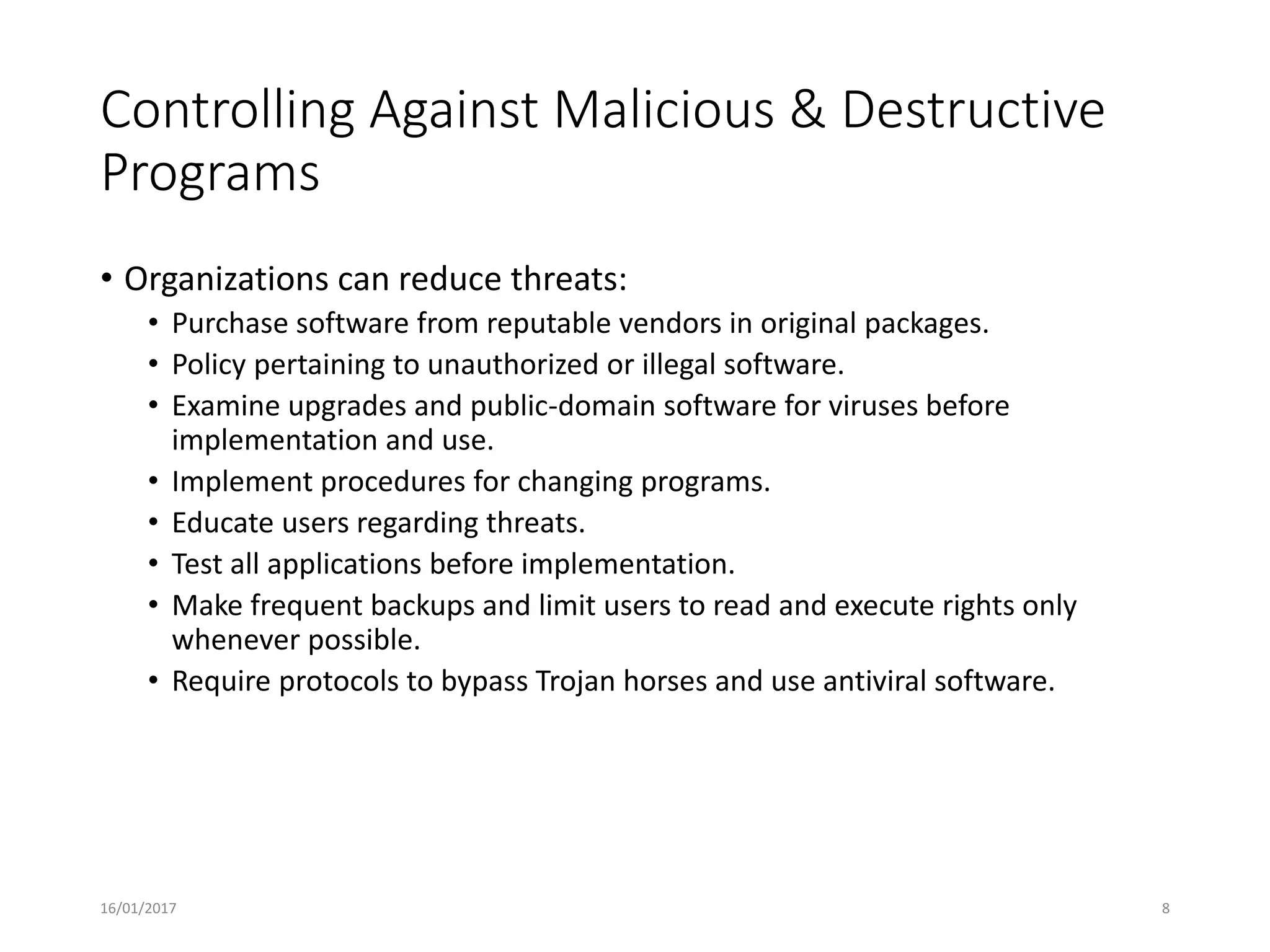 Controlling Against Malicious & Destructive Programs

• Organizations can reduce threats:
  • Purchase software from reputable vendors in original packages.
  • Policy pertaining to unauthorized or illegal software.
  • Examine upgrades and public-domain software for viruses before implementation and use.
  • Implement procedures for changing programs.
  • Educate users regarding threats.
  • Test all applications before implementation.
  • Make frequent backups and limit users to read and execute rights only whenever possible.
  • Require protocols to bypass Trojan horses and use antiviral software.

16/01/2017

8